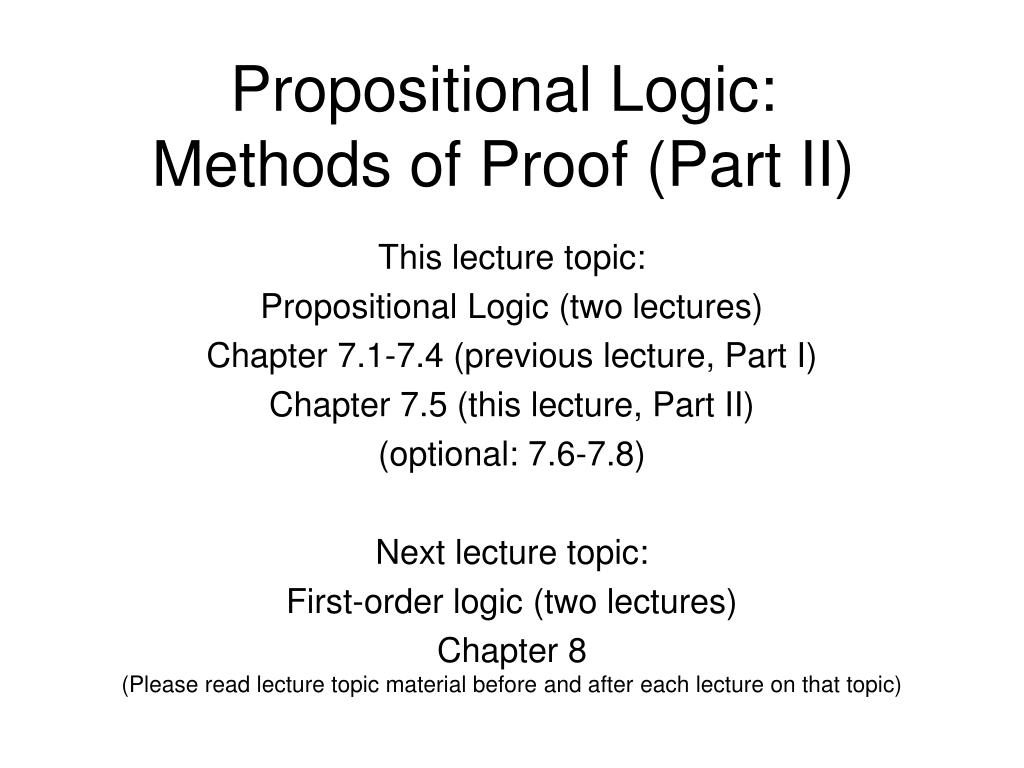 Propositional Logic:
Methods of Proof (Part II)

This lecture topic:
Propositional Logic (two lectures)
Chapter 7.1-7.4 (previous lecture, Part I)
Chapter 7.5 (this lecture, Part II)
(optional: 7.6-7.8)

Next lecture topic:
First-order logic (two lectures)
Chapter 8
(Please read lecture topic material before and after each lecture on that topic)